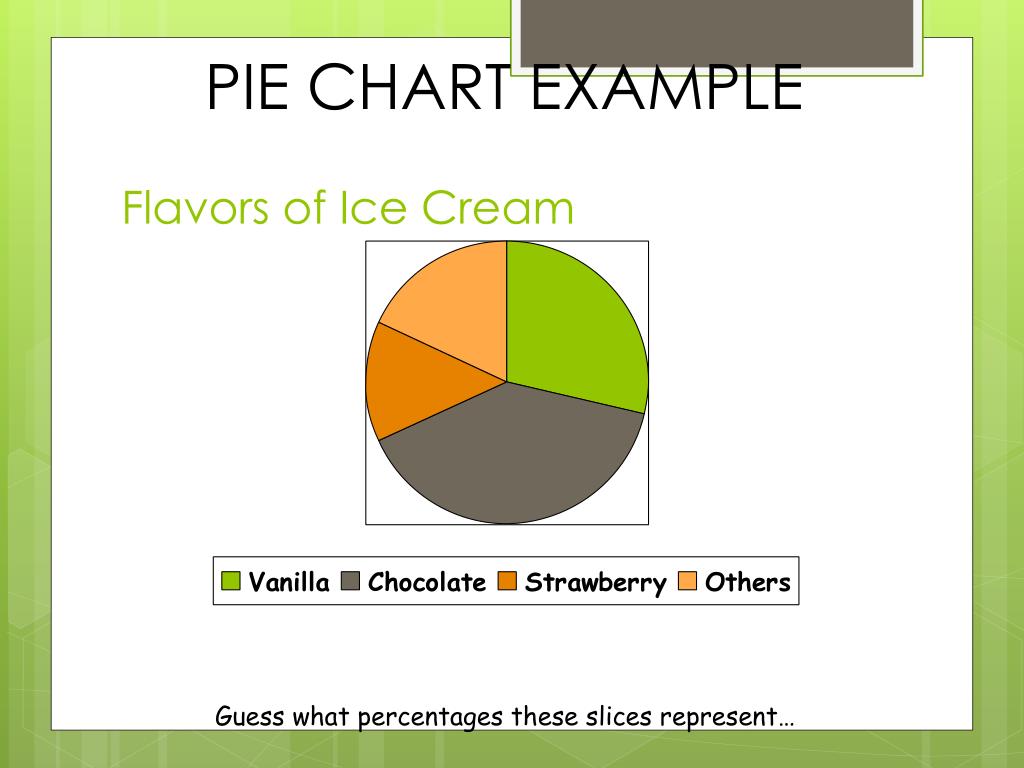 PIE CHART EXAMPLE

Flavors of Ice Cream

Vanilla Chocolate Strawberry Others

Guess what percentages these slices represent…